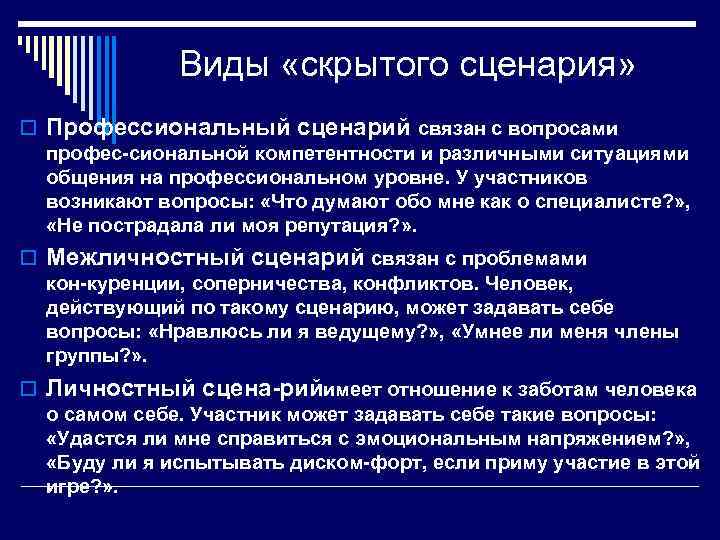 Виды «скрытого сценария»

Профессиональный сценарий связан с вопросами профес-сиональной компетентности и различными ситуациями общения на профессиональном уровне. У участников возникают вопросы: «Что думают обо мне как о специалисте?», «Не пострадала ли моя репутация?».

Межличностный сценарий связан с проблемами кон-куренции, соперничества, конфликтов. Человек, действующий по такому сценарию, может задавать себе вопросы: «Нравлюсь ли я ведущему?», «Умнее ли меня члены группы?».

Личностный сцена-рийимеет отношение к заботам человека о самом себе. Участник может задавать себе такие вопросы: «Удастся ли мне справиться с эмоциональным напряжением?», «Буду ли я испытывать диском-форт, если приму участие в этой игре?».